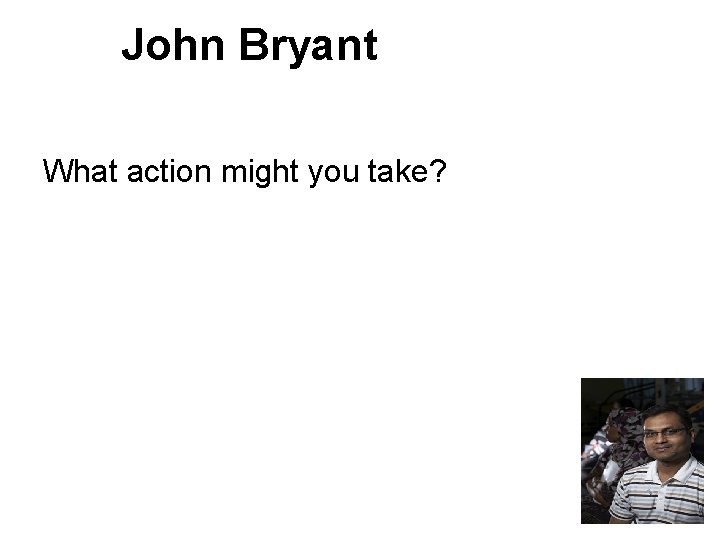 John Bryant

What action might you take?